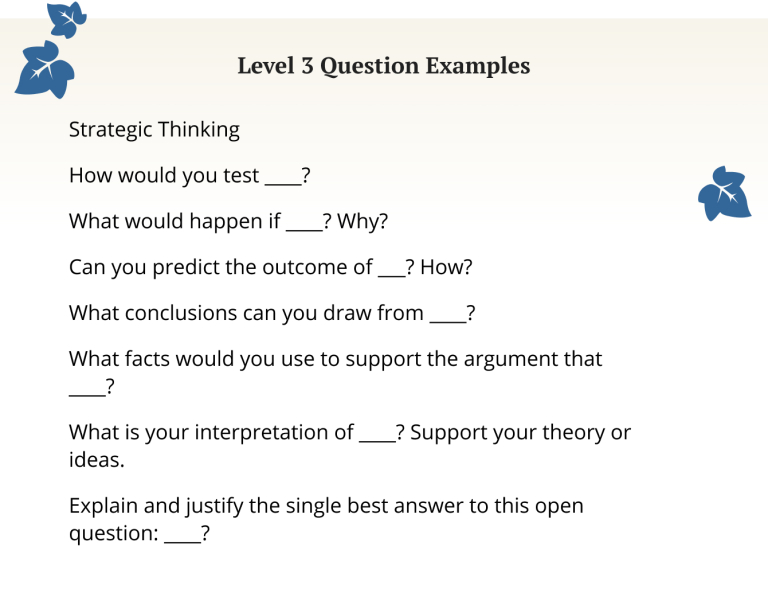 Level 3 Question Examples

Strategic Thinking

How would you test ____?

What would happen if ____? Why?

Can you predict the outcome of ___? How?

What conclusions can you draw from ____?

What facts would you use to support the argument that ____?

What is your interpretation of ____? Support your theory or ideas.

Explain and justify the single best answer to this open question: ____?